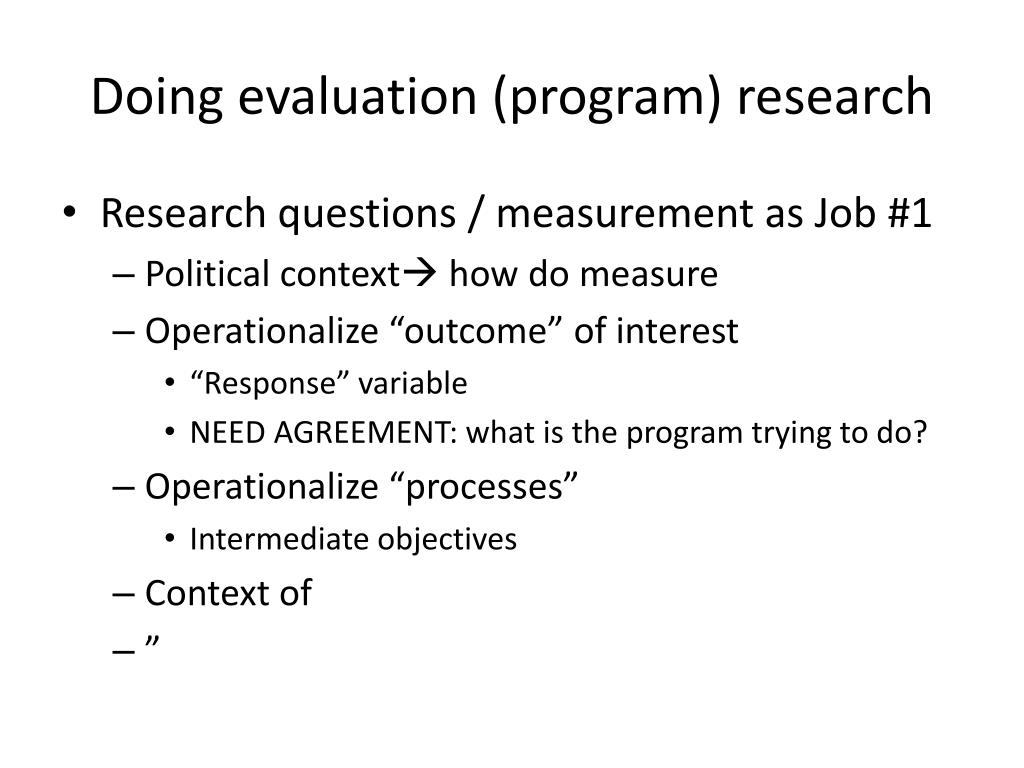 Doing evaluation (program) research

• Research questions / measurement as Job #1
– Political context→ how do measure
– Operationalize “outcome” of interest
• “Response” variable
• NEED AGREEMENT: what is the program trying to do?
– Operationalize “processes”
• Intermediate objectives
– Context of
– ”